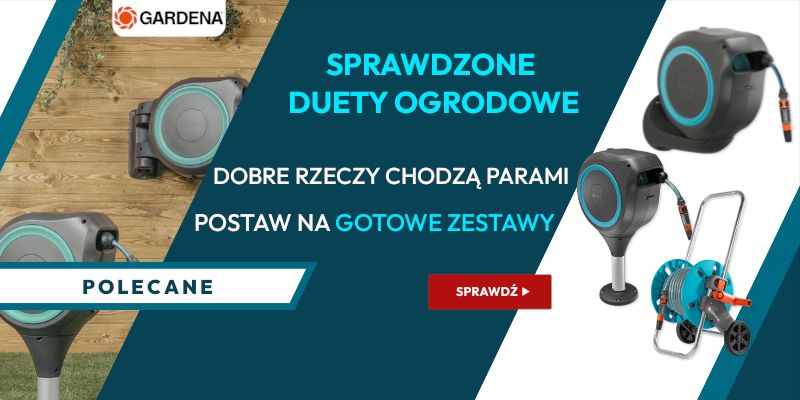 GARDENA

SPRAWDZONE DUETY OGRODOWE

DOBRE RZECZY CHODZĄ PARAMI

POSTAW NA GOTOWE ZESTAWY

POLECANE

SPRAWDŹ ▶